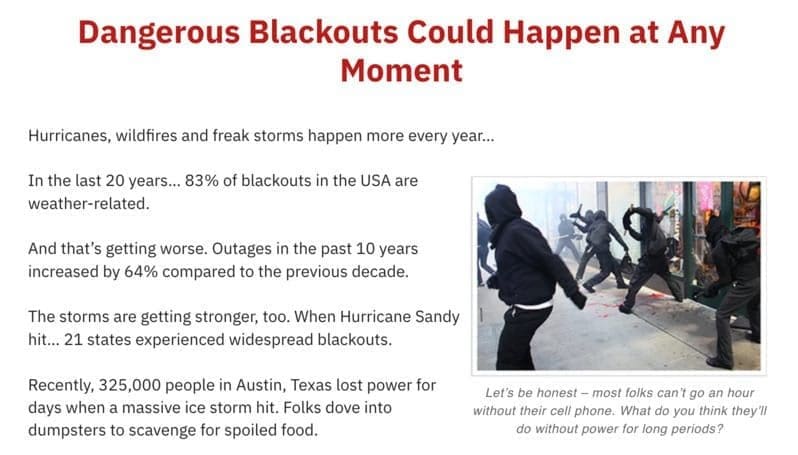 Dangerous Blackouts Could Happen at Any Moment

Hurricanes, wildfires and freak storms happen more every year...

In the last 20 years... 83% of blackouts in the USA are weather-related.

And that's getting worse. Outages in the past 10 years increased by 64% compared to the previous decade.

The storms are getting stronger, too. When Hurricane Sandy hit... 21 states experienced widespread blackouts.

Recently, 325,000 people in Austin, Texas lost power for days when a massive ice storm hit. Folks dove into dumpsters to scavenge for spoiled food.

Let's be honest – most folks can't go an hour without their cell phone. What do you think they'll do without power for long periods?